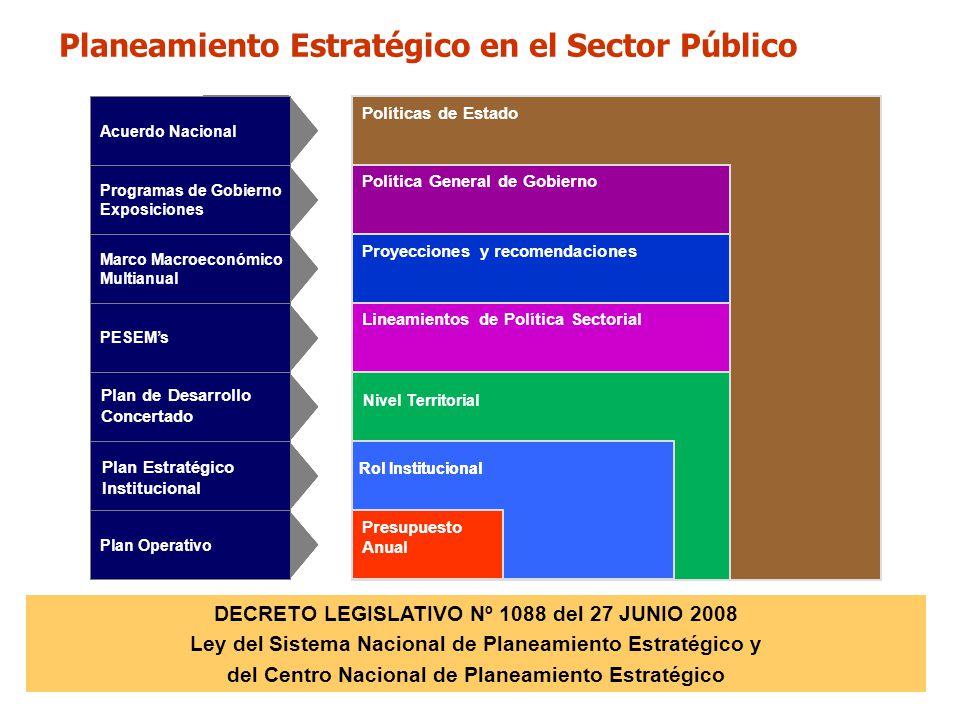 Planeamiento Estratégico en el Sector Público

Acuerdo Nacional

Programas de Gobierno Exposiciones

Marco Macroeconómico Multianual

PESEM's

Plan de Desarrollo Concertado

Plan Estratégico Institucional

Plan Operativo

Políticas de Estado

Política General de Gobierno

Proyecciones y recomendaciones

Lineamientos de Política Sectorial

Nivel Territorial

Rol Institucional

Presupuesto Anual

DECRETO LEGISLATIVO Nº 1088 del 27 JUNIO 2008
Ley del Sistema Nacional de Planeamiento Estratégico y del Centro Nacional de Planeamiento Estratégico